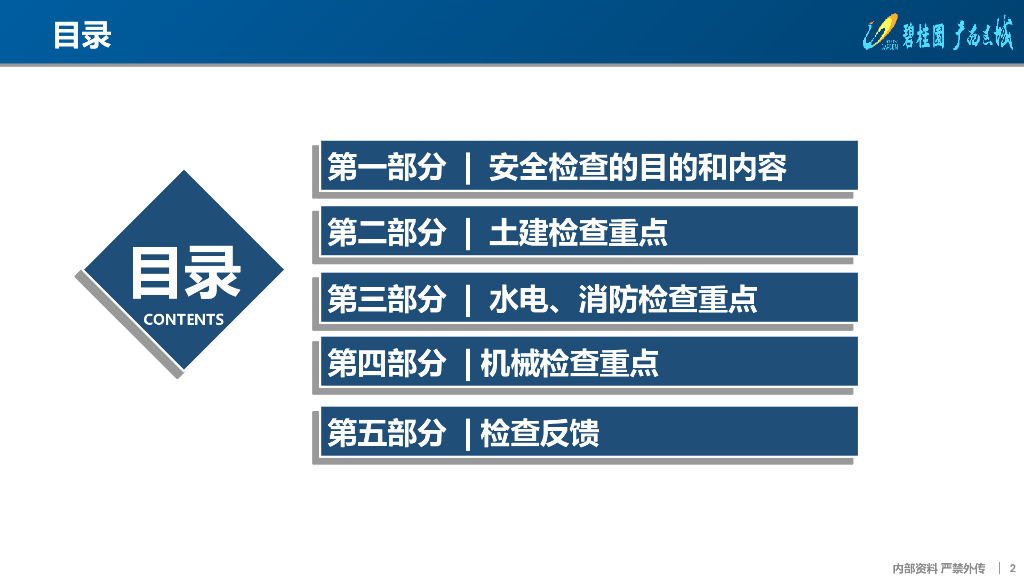 目录

碧桂园 广西区域

目录
CONTENTS

第一部分 | 安全检查的目的和内容

第二部分 | 土建检查重点

第三部分 | 水电、消防检查重点

第四部分 | 机械检查重点

第五部分 | 检查反馈

内部资料 严禁外传 | 2